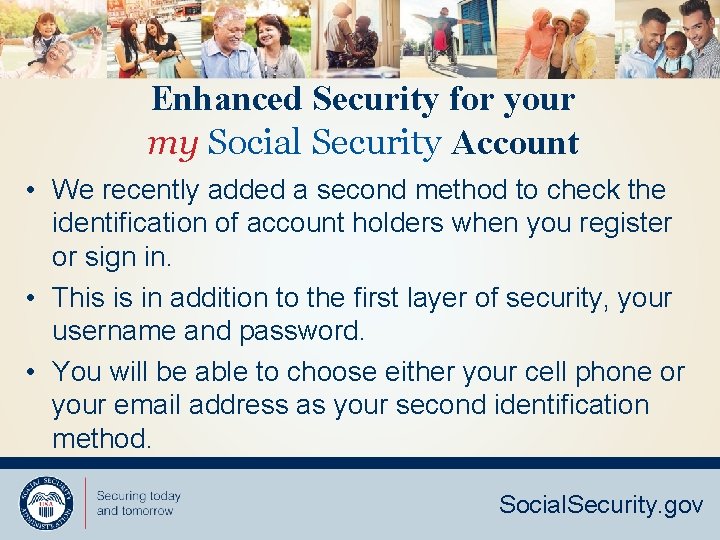 Enhanced Security for your
my Social Security Account

• We recently added a second method to check the identification of account holders when you register or sign in.

• This is in addition to the first layer of security, your username and password.

• You will be able to choose either your cell phone or your email address as your second identification method.

SOCIAL SECURITY ADMINISTRATION USA

Securing today and tomorrow

SocialSecurity.gov